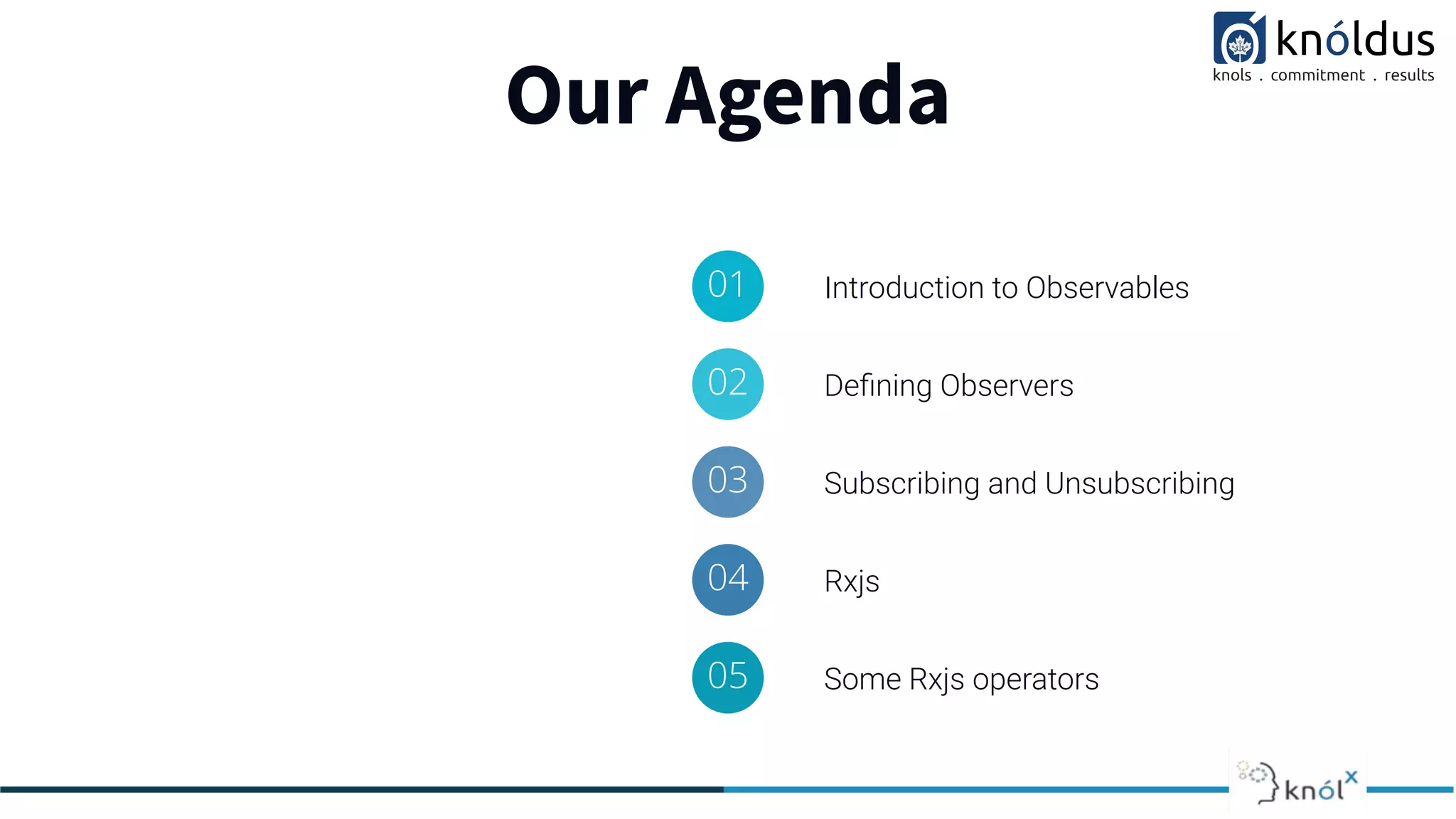 knóldus
knols . commitment . results

Our Agenda

01 Introduction to Observables

02 Defining Observers

03 Subscribing and Unsubscribing

04 Rxjs

05 Some Rxjs operators

knólx